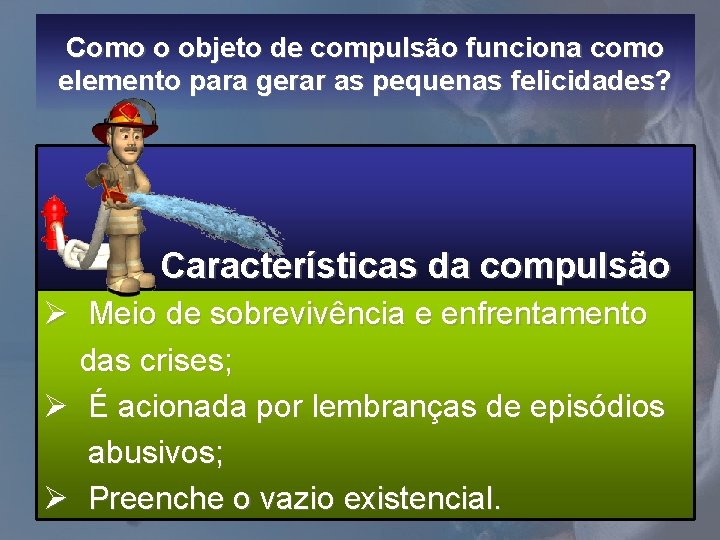 Como o objeto de compulsão funciona como elemento para gerar as pequenas felicidades?

Características da compulsão

➢ Meio de sobrevivência e enfrentamento das crises;
➢ É acionada por lembranças de episódios abusivos;
➢ Preenche o vazio existencial.